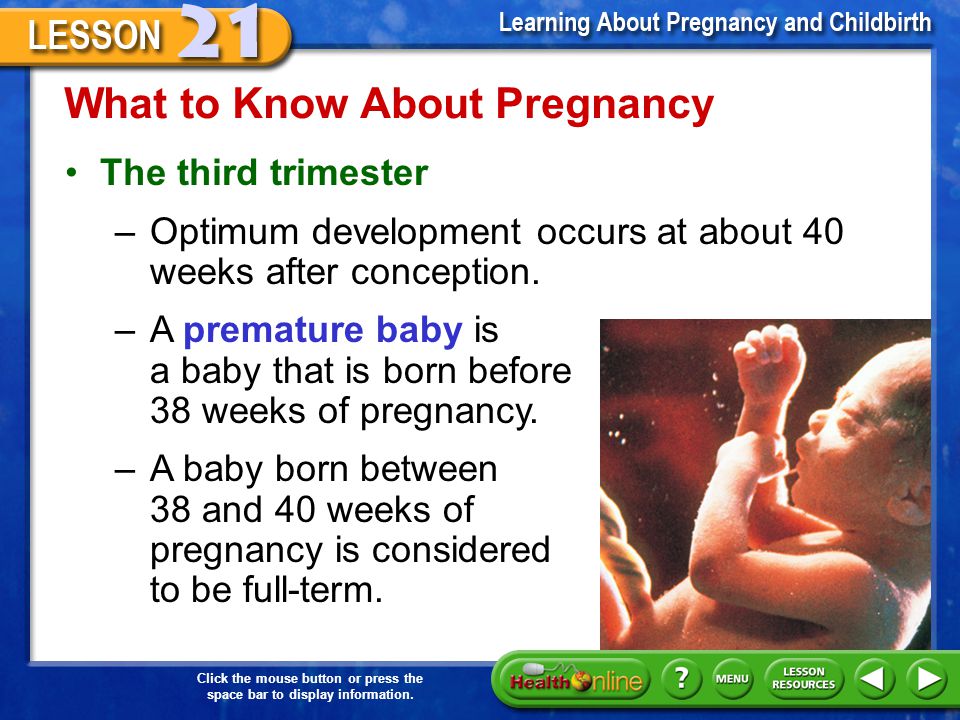 LESSON 21

Learning About Pregnancy and Childbirth

What to Know About Pregnancy

• The third trimester

– Optimum development occurs at about 40 weeks after conception.

– A premature baby is a baby that is born before 38 weeks of pregnancy.

– A baby born between 38 and 40 weeks of pregnancy is considered to be full-term.

Click the mouse button or press the space bar to display information.

Health Online

?

MENU

LESSON RESOURCES